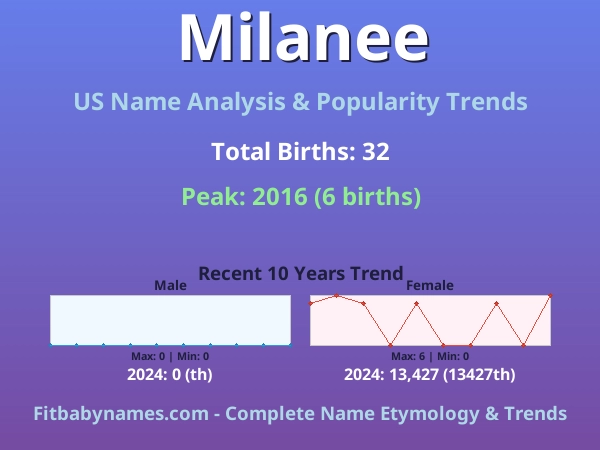 Milanee

US Name Analysis & Popularity Trends

Total Births: 32

Peak: 2016 (6 births)

Recent 10 Years Trend

Male

Max: 0 | Min: 0

2024: 0 (th)

Female

Max: 6 | Min: 0

2024: 13,427 (13427th)

Fitbabynames.com - Complete Name Etymology & Trends